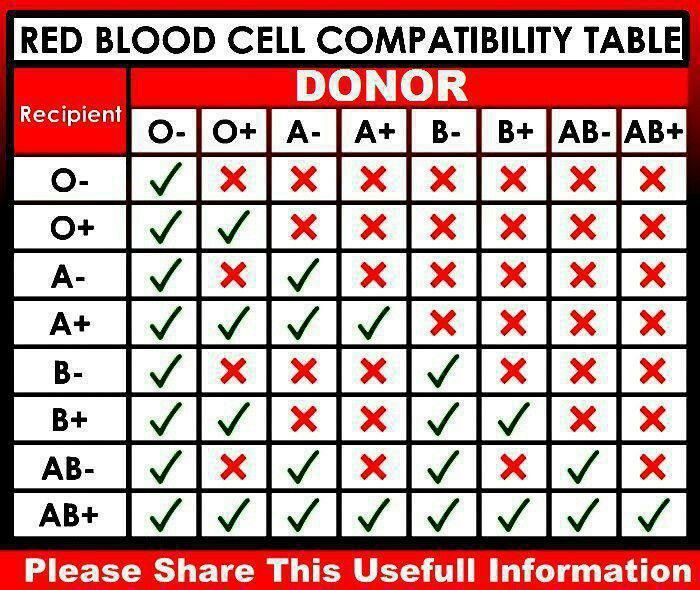 RED BLOOD CELL COMPATIBILITY TABLE

DONOR

| Recipient | O- | O+ | A- | A+ | B- | B+ | AB- | AB+ |
|---|---|---|---|---|---|---|---|---|
| O- | ✓ | ✗ | ✗ | ✗ | ✗ | ✗ | ✗ | ✗ |
| O+ | ✓ | ✓ | ✗ | ✗ | ✗ | ✗ | ✗ | ✗ |
| A- | ✓ | ✗ | ✓ | ✗ | ✗ | ✗ | ✗ | ✗ |
| A+ | ✓ | ✓ | ✓ | ✓ | ✗ | ✗ | ✗ | ✗ |
| B- | ✓ | ✗ | ✗ | ✗ | ✓ | ✗ | ✗ | ✗ |
| B+ | ✓ | ✓ | ✗ | ✗ | ✓ | ✓ | ✗ | ✗ |
| AB- | ✓ | ✗ | ✓ | ✗ | ✓ | ✗ | ✓ | ✗ |
| AB+ | ✓ | ✓ | ✓ | ✓ | ✓ | ✓ | ✓ | ✓ |

Please Share This Usefull Information